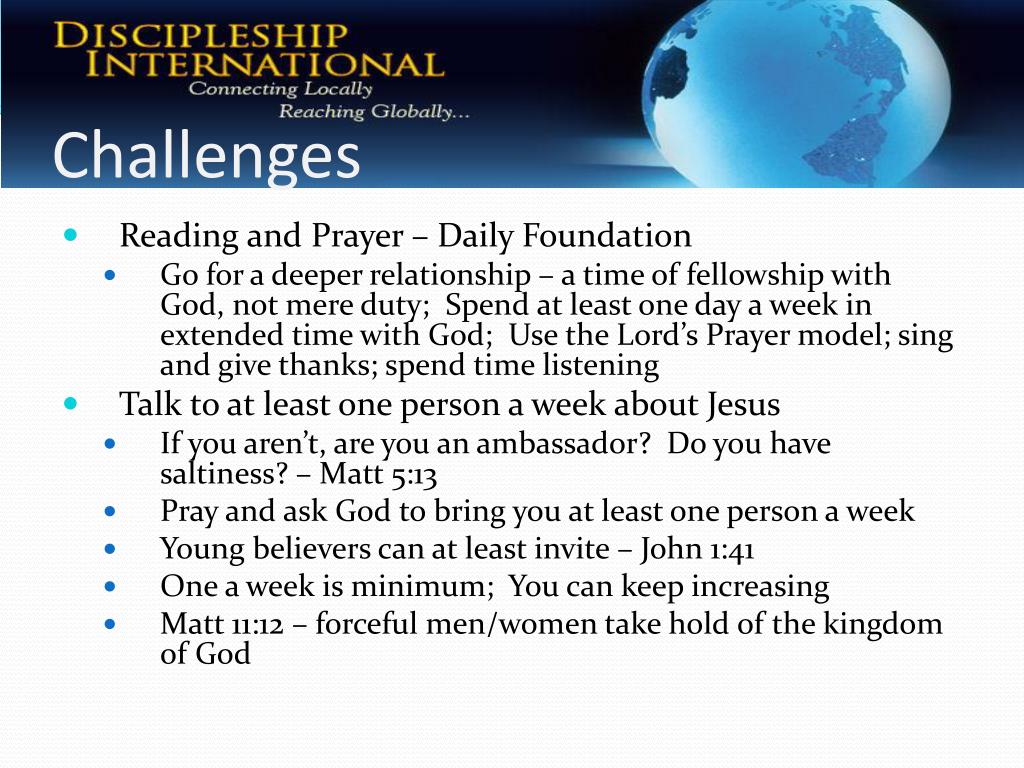 DISCIPLESHIP
INTERNATIONAL
Connecting Locally
Reaching Globally...

Challenges

- Reading and Prayer – Daily Foundation
  - Go for a deeper relationship – a time of fellowship with God, not mere duty; Spend at least one day a week in extended time with God; Use the Lord's Prayer model; sing and give thanks; spend time listening
- Talk to at least one person a week about Jesus
  - If you aren't, are you an ambassador? Do you have saltiness? – Matt 5:13
  - Pray and ask God to bring you at least one person a week
  - Young believers can at least invite – John 1:41
  - One a week is minimum; You can keep increasing
  - Matt 11:12 – forceful men/women take hold of the kingdom of God